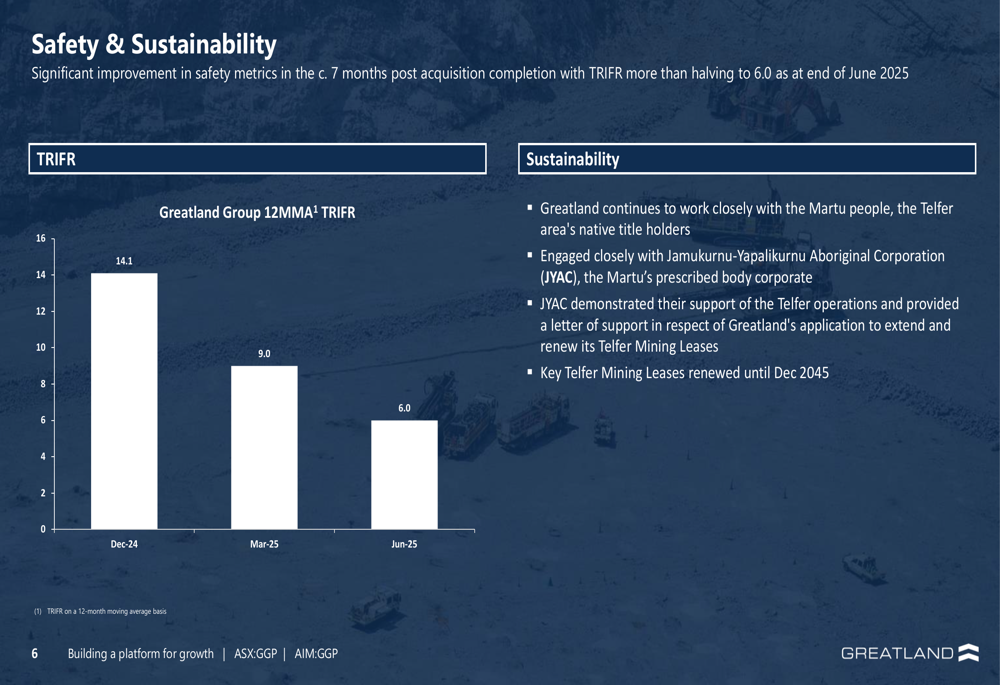 Safety & Sustainability

Significant improvement in safety metrics in the c. 7 months post acquisition completion with TRIFR more than halving to 6.0 as at end of June 2025

TRIFR

Greatland Group 12MMA$^1$ TRIFR

16
14
12
10
8
6
4
2
0

14.1
9.0
6.0

Dec-24
Mar-25
Jun-25

Sustainability

▪ Greatland continues to work closely with the Martu people, the Telfer area's native title holders
▪ Engaged closely with Jamukurnu-Yapalikurnu Aboriginal Corporation (JYAC), the Martu's prescribed body corporate
▪ JYAC demonstrated their support of the Telfer operations and provided a letter of support in respect of Greatland's application to extend and renew its Telfer Mining Leases
▪ Key Telfer Mining Leases renewed until Dec 2045

(1) TRIFR on a 12-month moving average basis

6 Building a platform for growth | ASX:GGP | AIM:GGP

GREATLAND